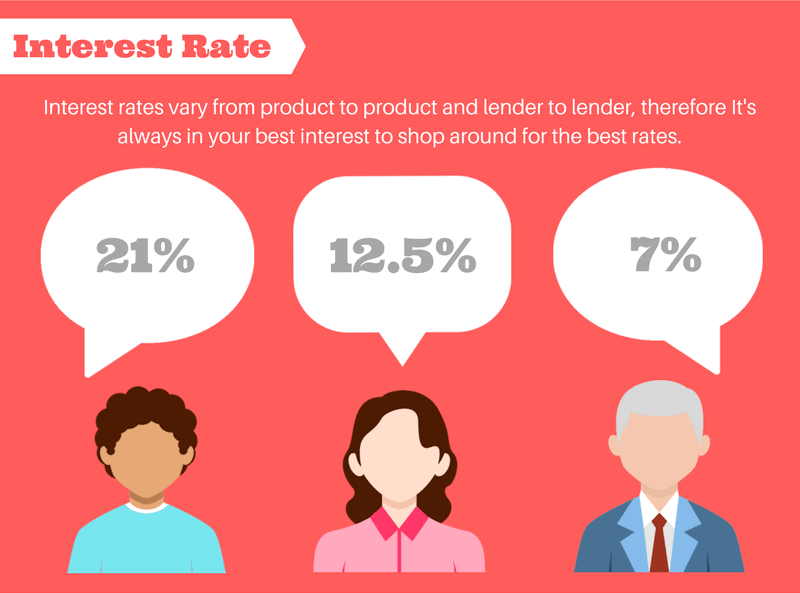 Interest Rate

Interest rates vary from product to product and lender to lender, therefore It's always in your best interest to shop around for the best rates.

21%

12.5%

7%